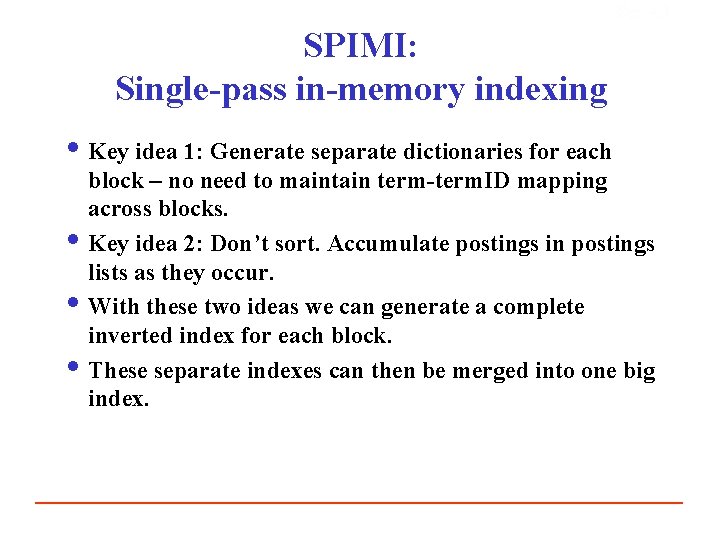 SPIMI:
Single-pass in-memory indexing

• Key idea 1: Generate separate dictionaries for each block – no need to maintain term-termID mapping across blocks.
• Key idea 2: Don't sort. Accumulate postings in postings lists as they occur.
• With these two ideas we can generate a complete inverted index for each block.
• These separate indexes can then be merged into one big index.